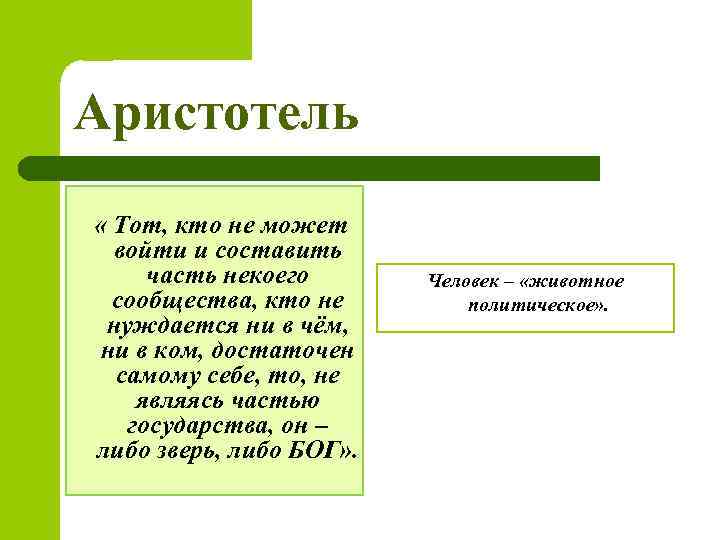 Аристотель

« Тот, кто не может войти и составить часть некоего сообщества, кто не нуждается ни в чём, ни в ком, достаточен самому себе, то, не являясь частью государства, он – либо зверь, либо БОГ».

Человек – «животное политическое».